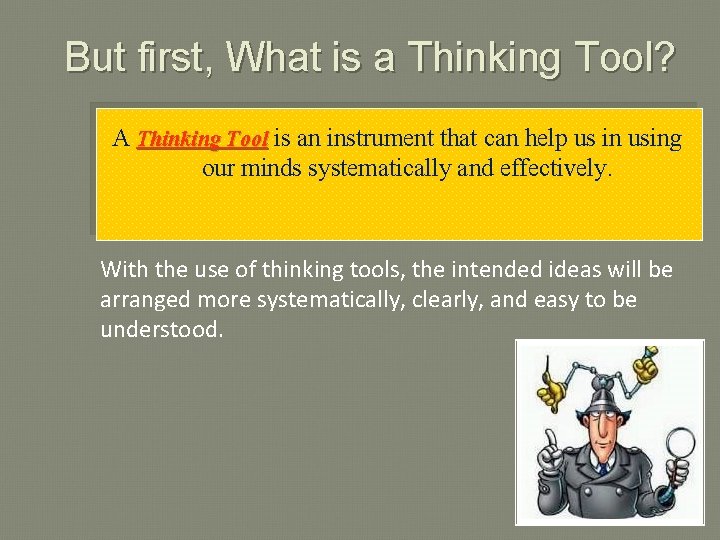 But first, What is a Thinking Tool?

A Thinking Tool is an instrument that can help us in using our minds systematically and effectively.

With the use of thinking tools, the intended ideas will be arranged more systematically, clearly, and easy to be understood.